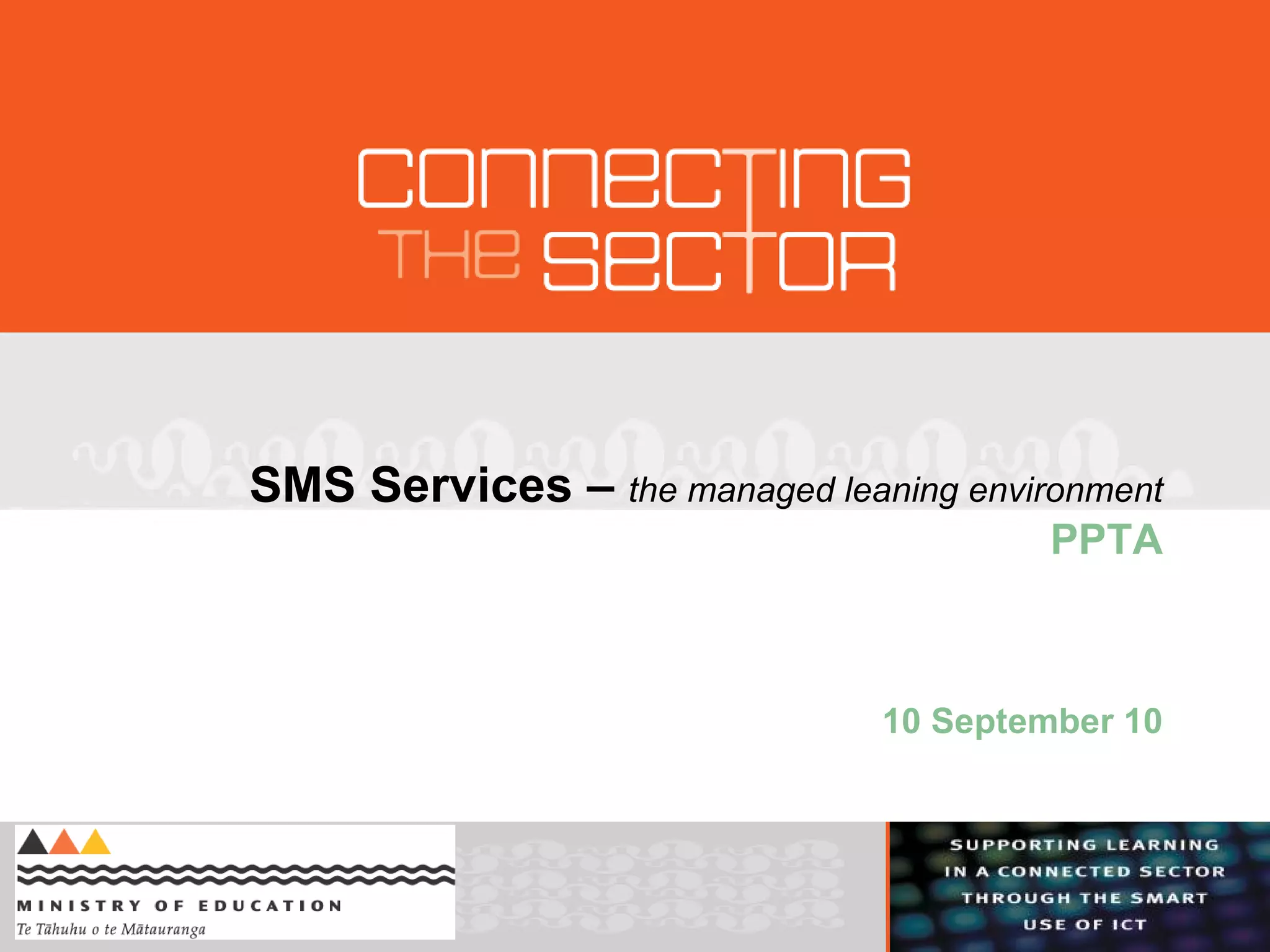 CONNECTING
THE SECTOR

SMS Services – the managed leaning environment
PPTA

10 September 10

MINISTRY OF EDUCATION
Te Tāhuhu o te Mātauranga

SUPPORTING LEARNING IN A CONNECTED SECTOR THROUGH THE SMART USE OF ICT